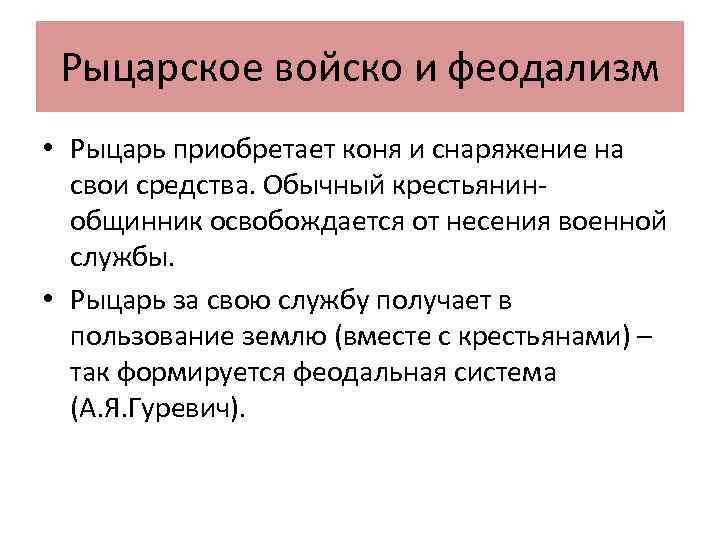 Рыцарское войско и феодализм

• Рыцарь приобретает коня и снаряжение на свои средства. Обычный крестьянин-общинник освобождается от несения военной службы.

• Рыцарь за свою службу получает в пользование землю (вместе с крестьянами) – так формируется феодальная система (А.Я.Гуревич).